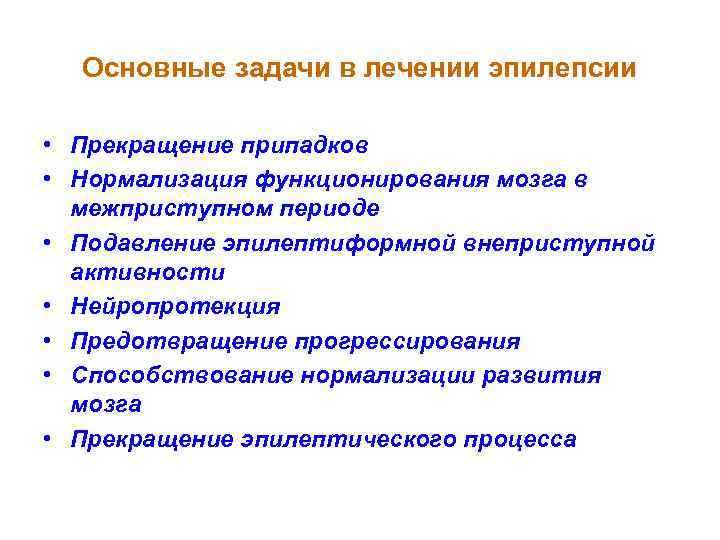 Основные задачи в лечении эпилепсии

• Прекращение припадков
• Нормализация функционирования мозга в межприступном периоде
• Подавление эпилептиформной внеприступной активности
• Нейропротекция
• Предотвращение прогрессирования
• Способствование нормализации развития мозга
• Прекращение эпилептического процесса